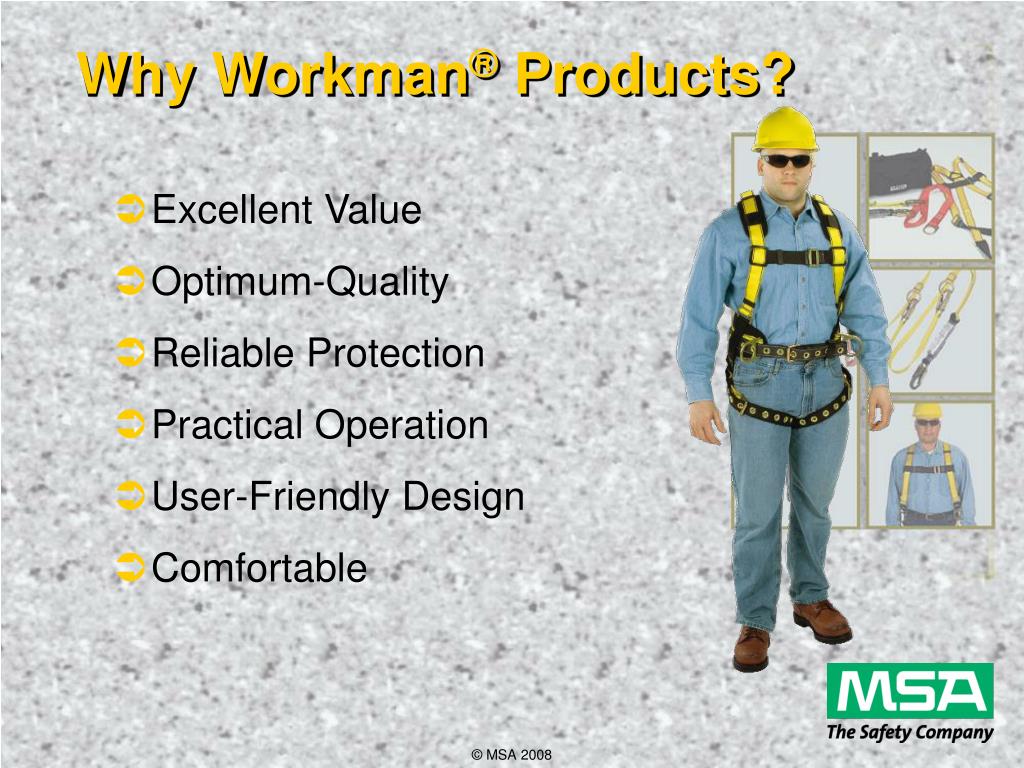 Why Workman® Products?

Excellent Value

Optimum-Quality

Reliable Protection

Practical Operation

User-Friendly Design

Comfortable

MSA

The Safety Company

© MSA 2008